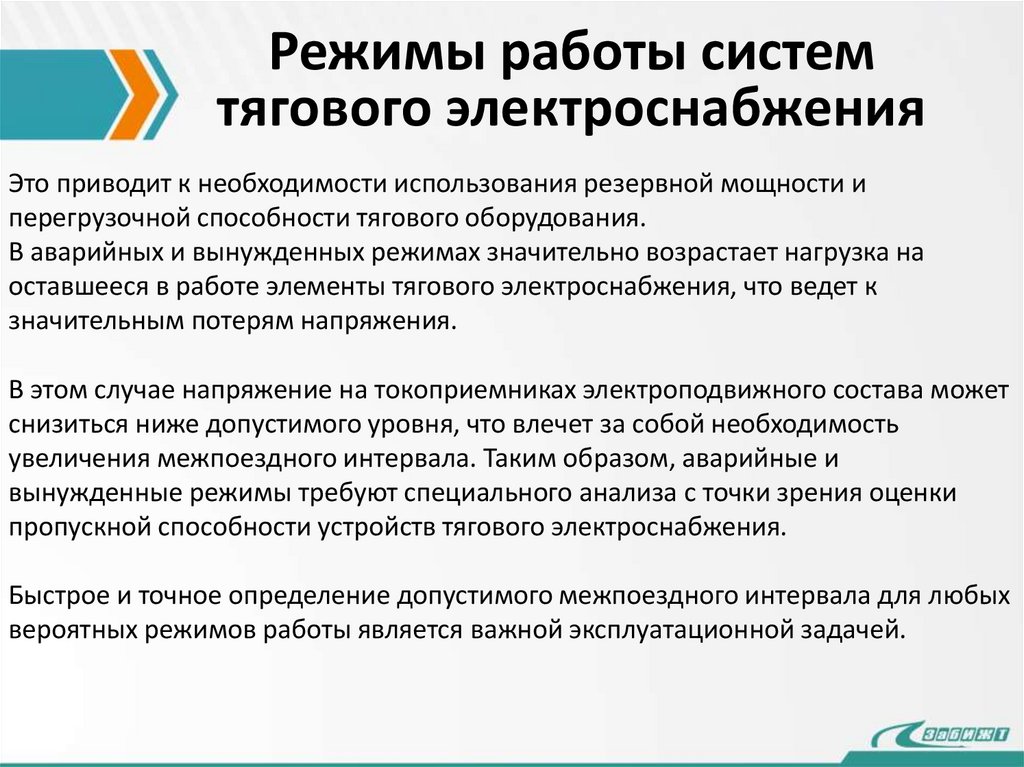 Режимы работы систем тягового электроснабжения

Это приводит к необходимости использования резервной мощности и перегрузочной способности тягового оборудования.
В аварийных и вынужденных режимах значительно возрастает нагрузка на оставшееся в работе элементы тягового электроснабжения, что ведет к значительным потерям напряжения.

В этом случае напряжение на токоприемниках электроподвижного состава может снизиться ниже допустимого уровня, что влечет за собой необходимость увеличения межпоездного интервала. Таким образом, аварийные и вынужденные режимы требуют специального анализа с точки зрения оценки пропускной способности устройств тягового электроснабжения.

Быстрое и точное определение допустимого межпоездного интервала для любых вероятных режимов работы является важной эксплуатационной задачей.

ЗабИЖТ